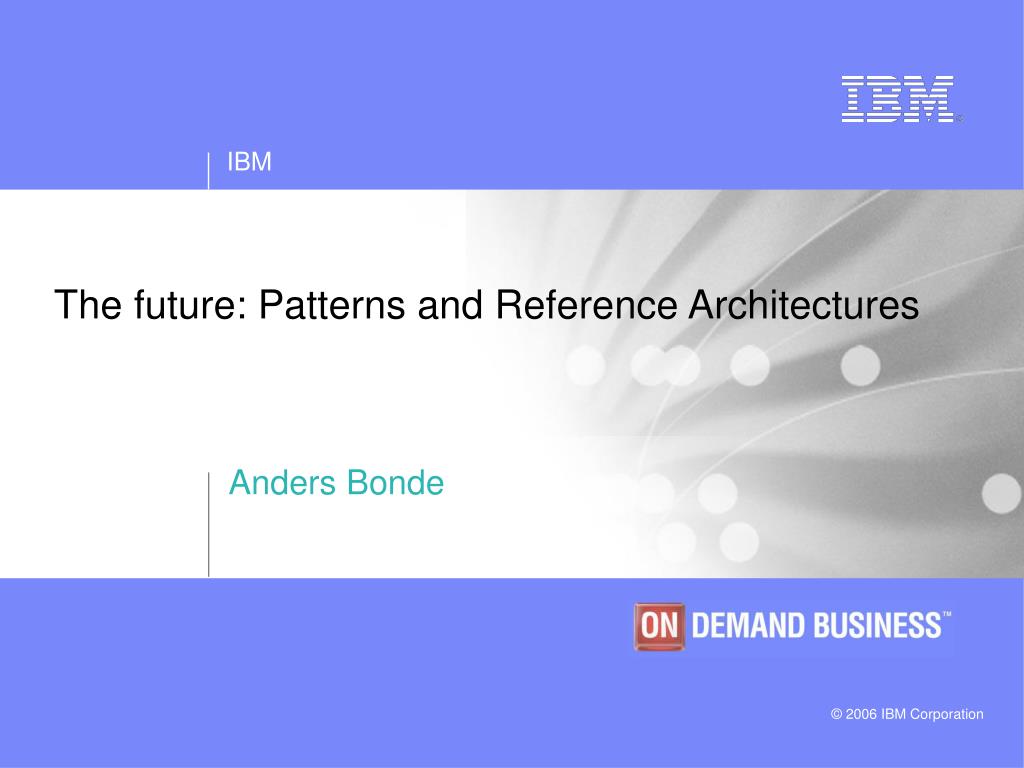 IBM®

IBM

The future: Patterns and Reference Architectures

Anders Bonde

ON DEMAND BUSINESS™

© 2006 IBM Corporation